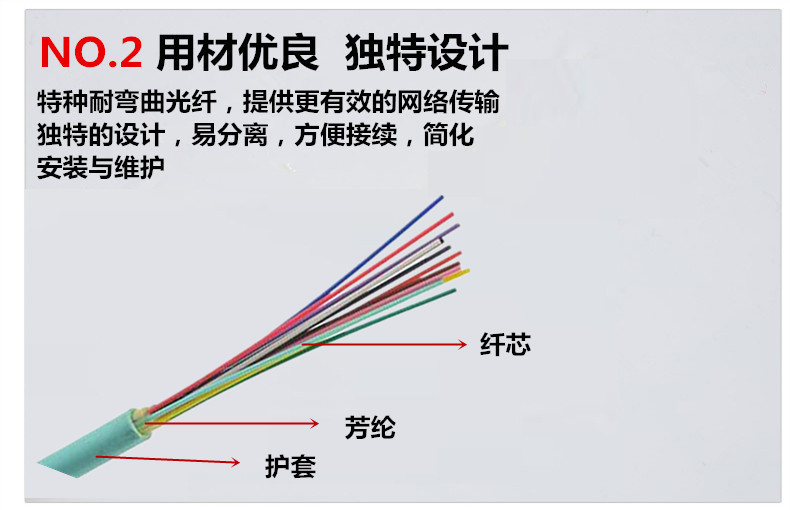 NO.2 用材优良 独特设计

特种耐弯曲光纤，提供更有效的网络传输
独特的设计，易分离，方便接续，简化
安装与维护

纤芯

芳纶

护套